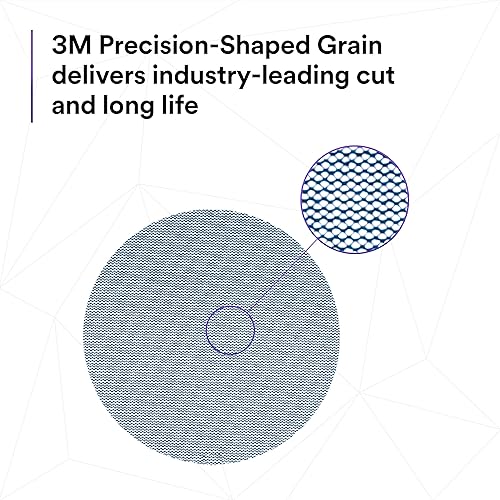 3M Precision-Shaped Grain delivers industry-leading cut and long life